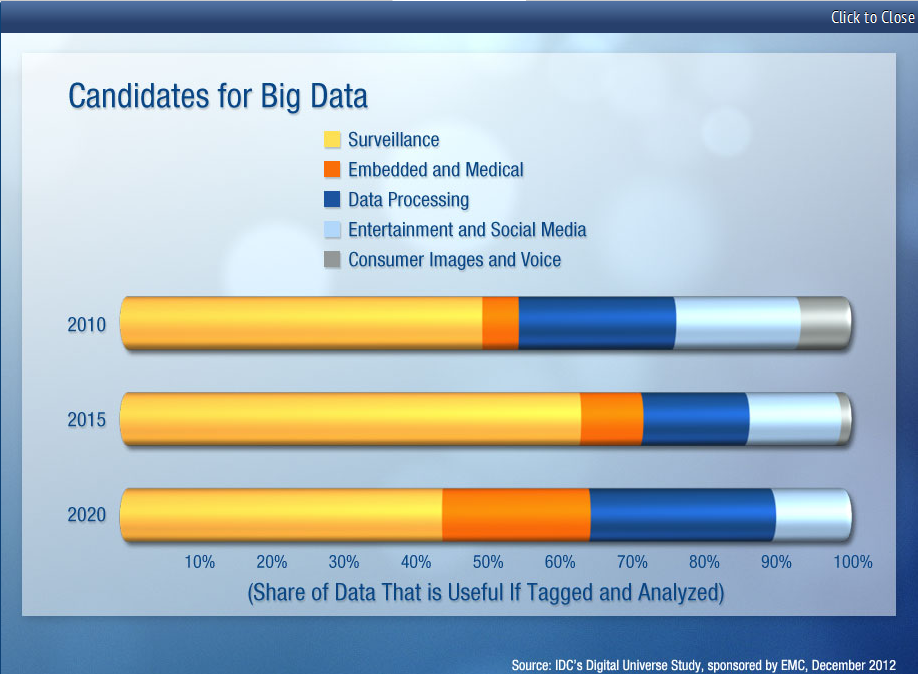 Click to Close

Candidates for Big Data

Surveillance
Embedded and Medical
Data Processing
Entertainment and Social Media
Consumer Images and Voice

2010

2015

2020

10% 20% 30% 40% 50% 60% 70% 80% 90% 100%

(Share of Data That is Useful If Tagged and Analyzed)

Source: IDC's Digital Universe Study, sponsored by EMC, December 2012